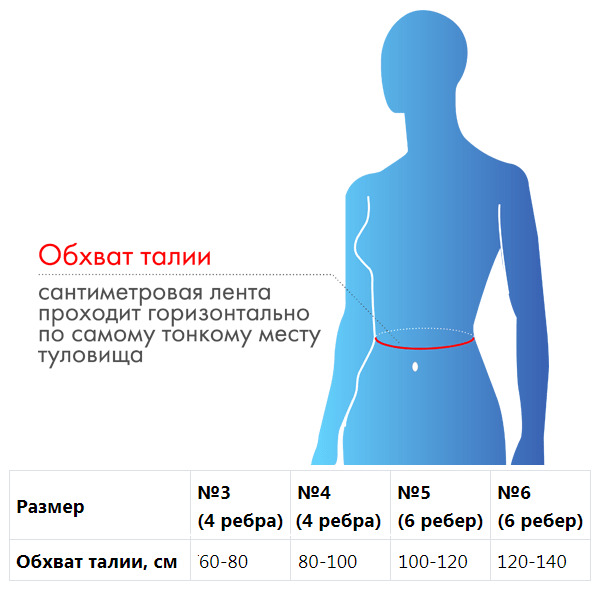 Обхват талии

сантиметровая лента проходит горизонтально по самому тонкому месту туловища

| Размер | №3 (4 ребра) | №4 (4 ребра) | №5 (6 ребер) | №6 (6 ребер) |
|---|---|---|---|---|
| Обхват талии, см | 60-80 | 80-100 | 100-120 | 120-140 |